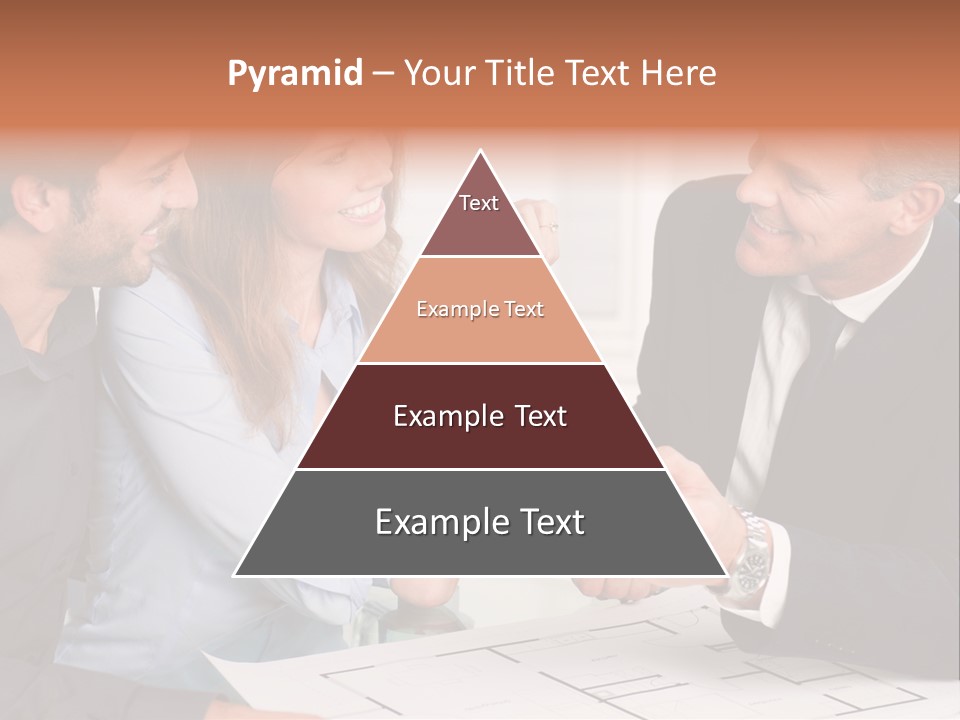 Pyramid – Your Title Text Here

Text

Example Text

Example Text

Example Text